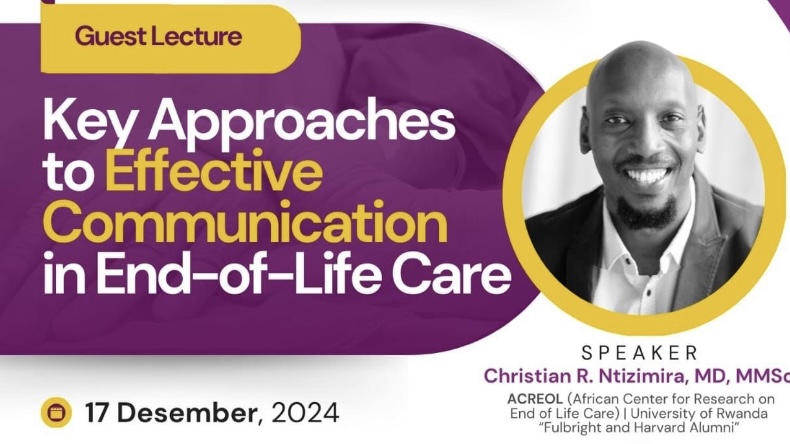 Guest Lecture

Key Approaches to Effective Communication in End-of-Life Care

SPEAKER
Christian R. Ntizimira, MD, MMSc
ACREOL (African Center for Research on End of Life Care) | University of Rwanda "Fulbright and Harvard Alumni"

17 Desember, 2024